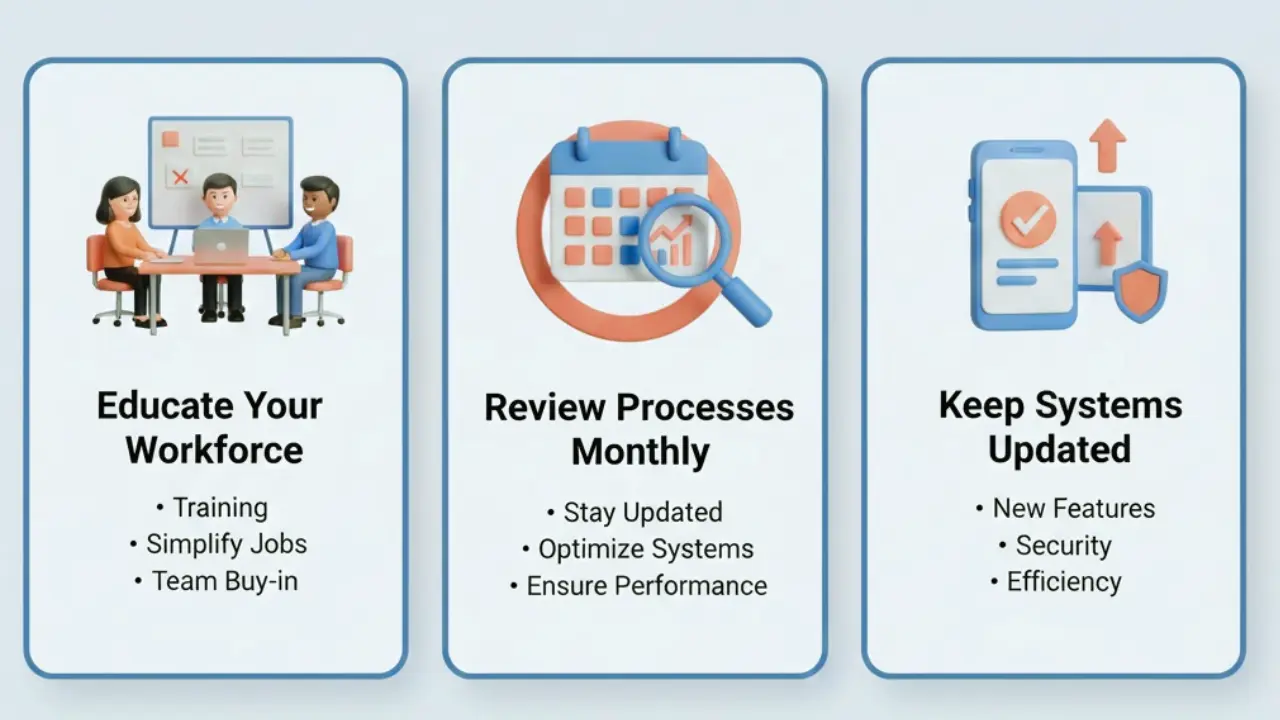 Educate Your Workforce

• Training
• Simplify Jobs
• Team Buy-in

Review Processes Monthly

• Stay Updated
• Optimize Systems
• Ensure Performance

Keep Systems Updated

• New Features
• Security
• Efficiency